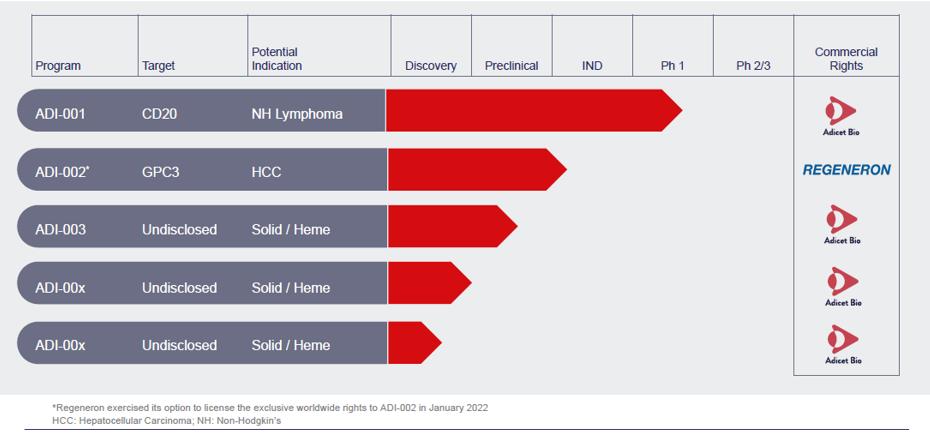 | Program | Target | Potential Indication | Discovery | Preclinical | IND | Ph 1 | Ph 2/3 | Commercial Rights |
|---|---|---|---|---|---|---|---|---|
| ADI-001 | CD20 | NH Lymphoma | | | | | | Adicet Bio |
| ADI-002* | GPC3 | HCC | | | | | | REGENERON |
| ADI-003 | Undisclosed | Solid / Heme | | | | | | Adicet Bio |
| ADI-00x | Undisclosed | Solid / Heme | | | | | | Adicet Bio |
| ADI-00x | Undisclosed | Solid / Heme | | | | | | Adicet Bio |

*Regeneron exercised its option to license the exclusive worldwide rights to ADI-002 in January 2022
HCC: Hepatocellular Carcinoma; NH: Non-Hodgkin's